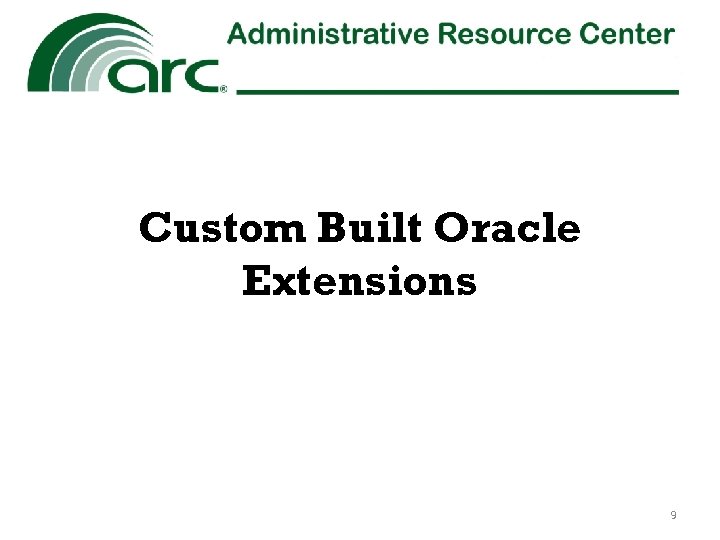 arc®

Administrative Resource Center

Custom Built Oracle Extensions

9